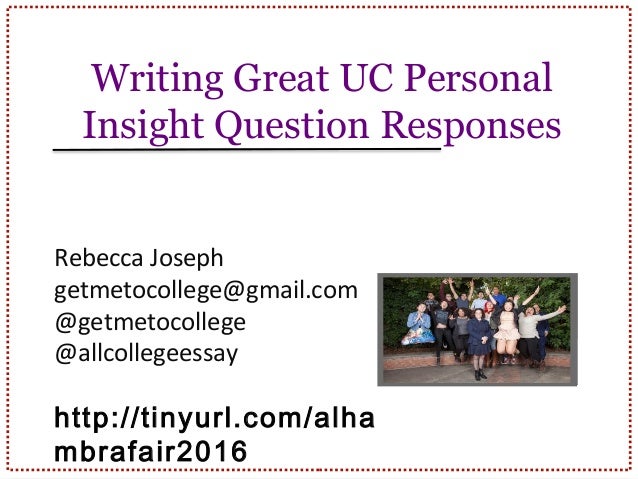 Writing Great UC Personal Insight Question Responses

Rebecca Joseph
getmetocollege@gmail.com
@getmetocollege
@allcollegeessay

http://tinyurl.com/alhambrafair2016